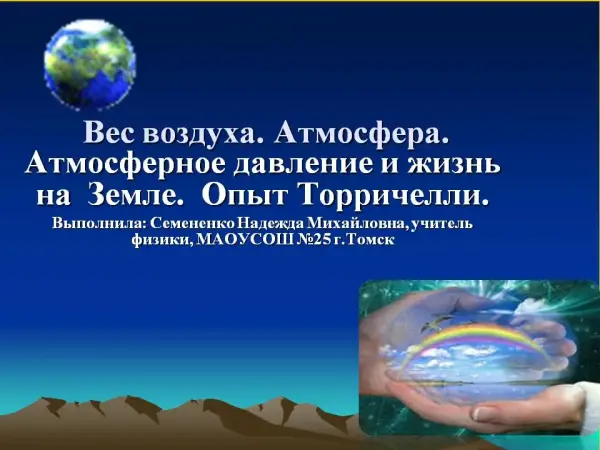 Вес воздуха. Атмосфера. Атмосферное давление и жизнь на Земле. Опыт Торричелли.

Выполнила: Семененко Надежда Михайловна, учитель физики, МАОУСОШ №25 г.Томск